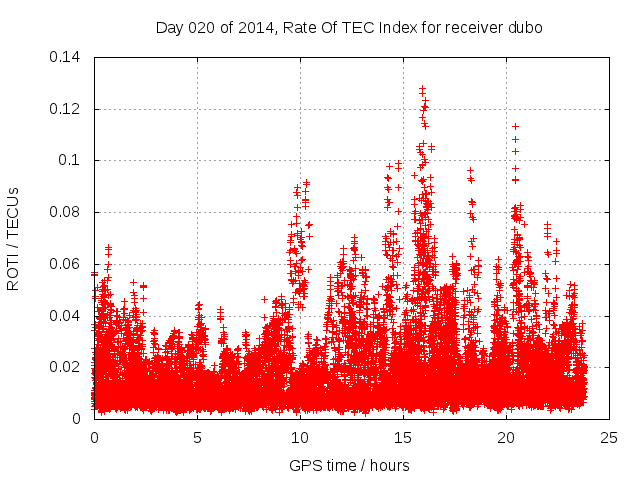 Day 020 of 2014, Rate Of TEC Index for receiver dubo

ROTI / TECUs

0.14
0.12
0.1
0.08
0.06
0.04
0.02
0

0
5
10
15
20
25

GPS time / hours